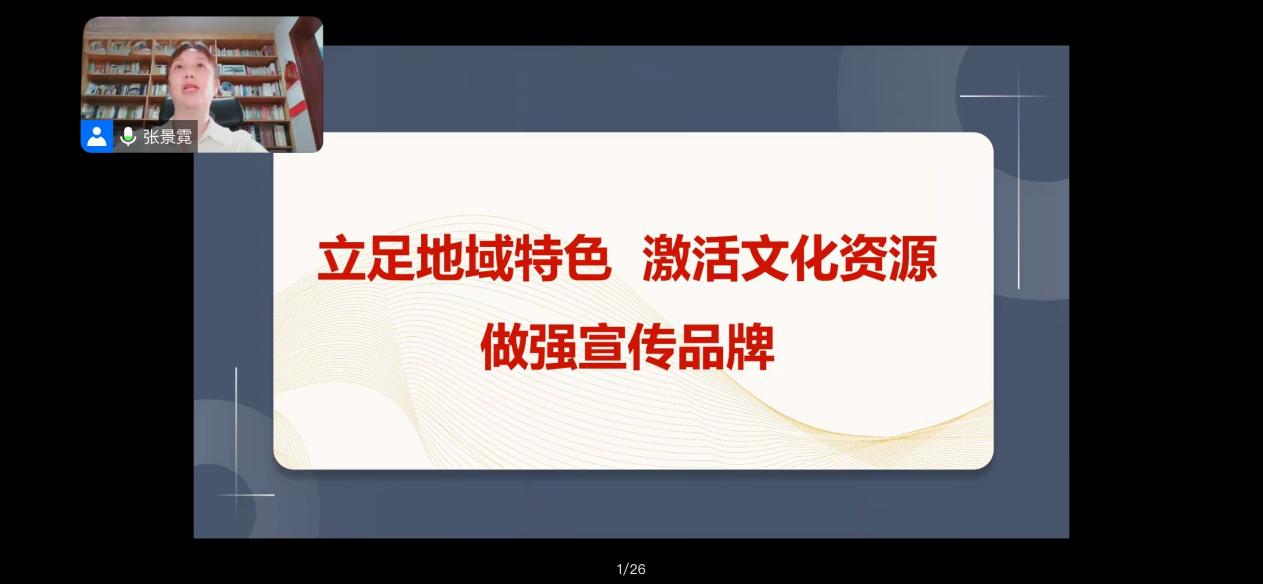 张景霓

立足地域特色 激活文化资源
做强宣传品牌

1/26